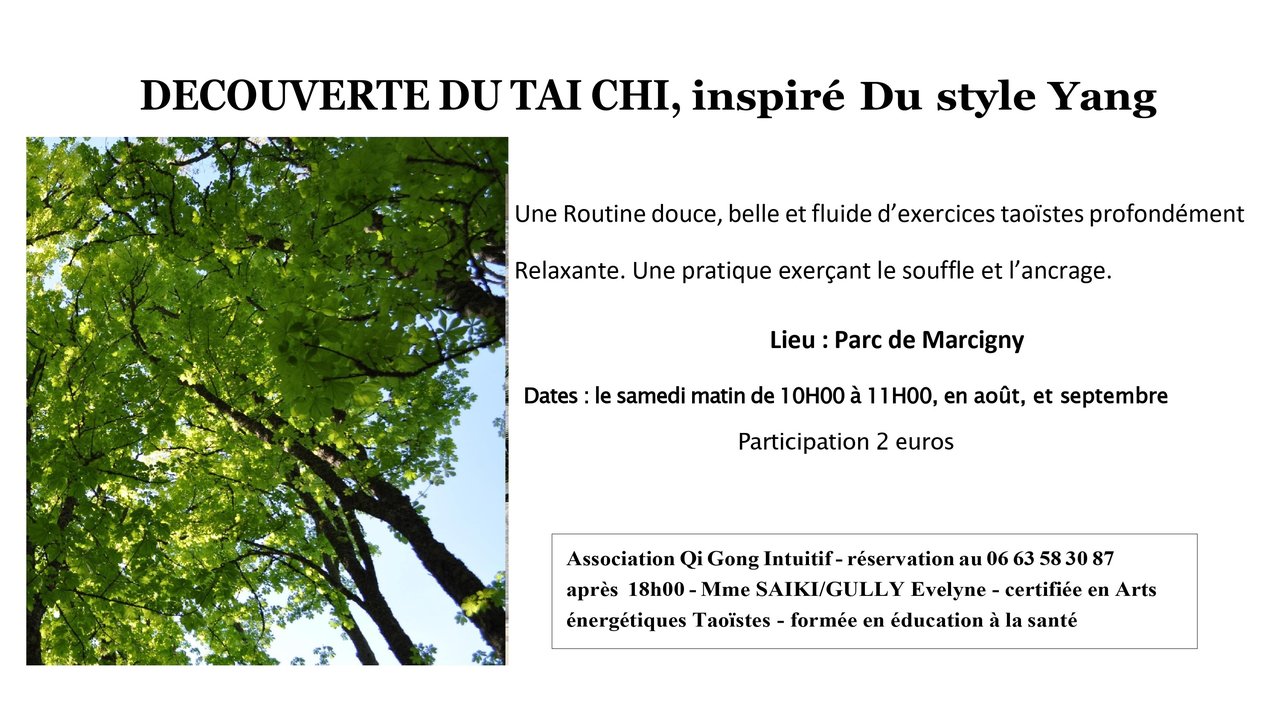 DECOUVERTE DU TAI CHI, inspiré Du style Yang

Une Routine douce, belle et fluide d'exercices taoïstes profondément

Relaxante. Une pratique exerçant le souffle et l'ancrage.

Lieu : Parc de Marcigny

Dates : le samedi matin de 10H00 à 11H00, en août, et septembre

Participation 2 euros

Association Qi Gong Intuitif - réservation au 06 63 58 30 87 après 18h00 - Mme SAIKI/GULLY Evelyne - certifiée en Arts énergétiques Taoïstes - formée en éducation à la santé